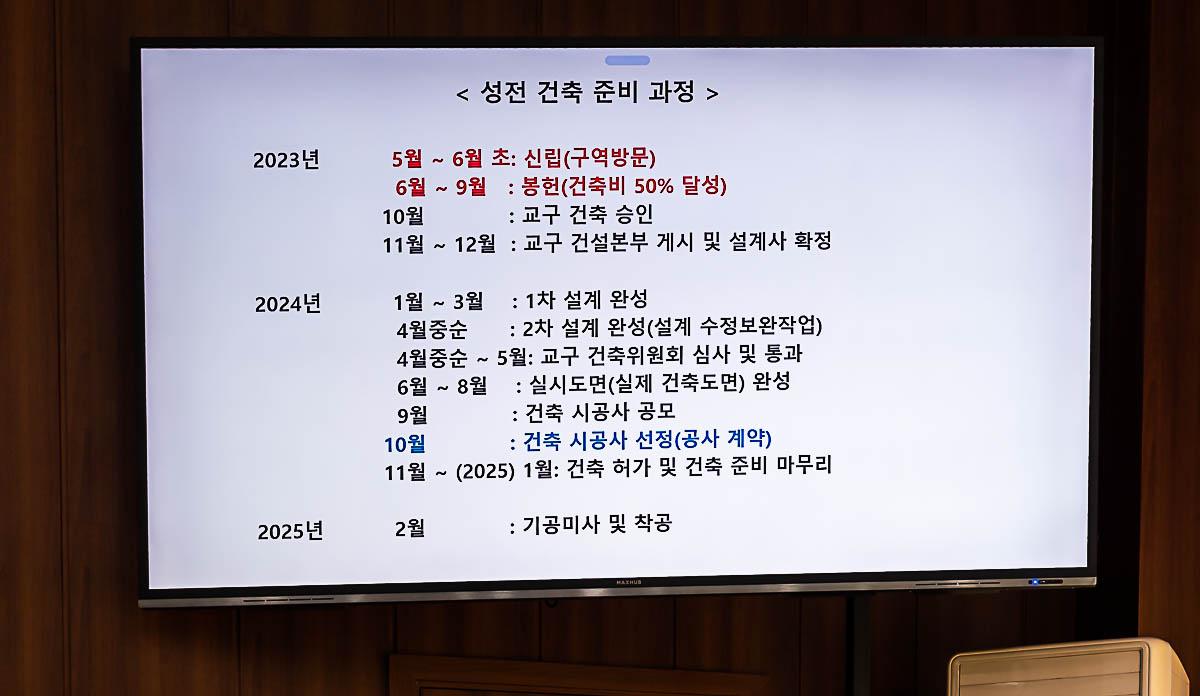 < 성전 건축 준비 과정 >

2023년
5월 ~ 6월 초: 신립(구역방문)
6월 ~ 9월 : 봉헌(건축비 50% 달성)
10월 : 교구 건축 승인
11월 ~ 12월 : 교구 건설본부 게시 및 설계사 확정

2024년
1월 ~ 3월 : 1차 설계 완성
4월중순 : 2차 설계 완성(설계 수정보완작업)
4월중순 ~ 5월: 교구 건축위원회 심사 및 통과
6월 ~ 8월 : 실시도면(실제 건축도면) 완성
9월 : 건축 시공사 공모
10월 : 건축 시공사 선정(공사 계약)
11월 ~ (2025) 1월: 건축 허가 및 건축 준비 마무리

2025년
2월 : 기공미사 및 착공

MAXHUB